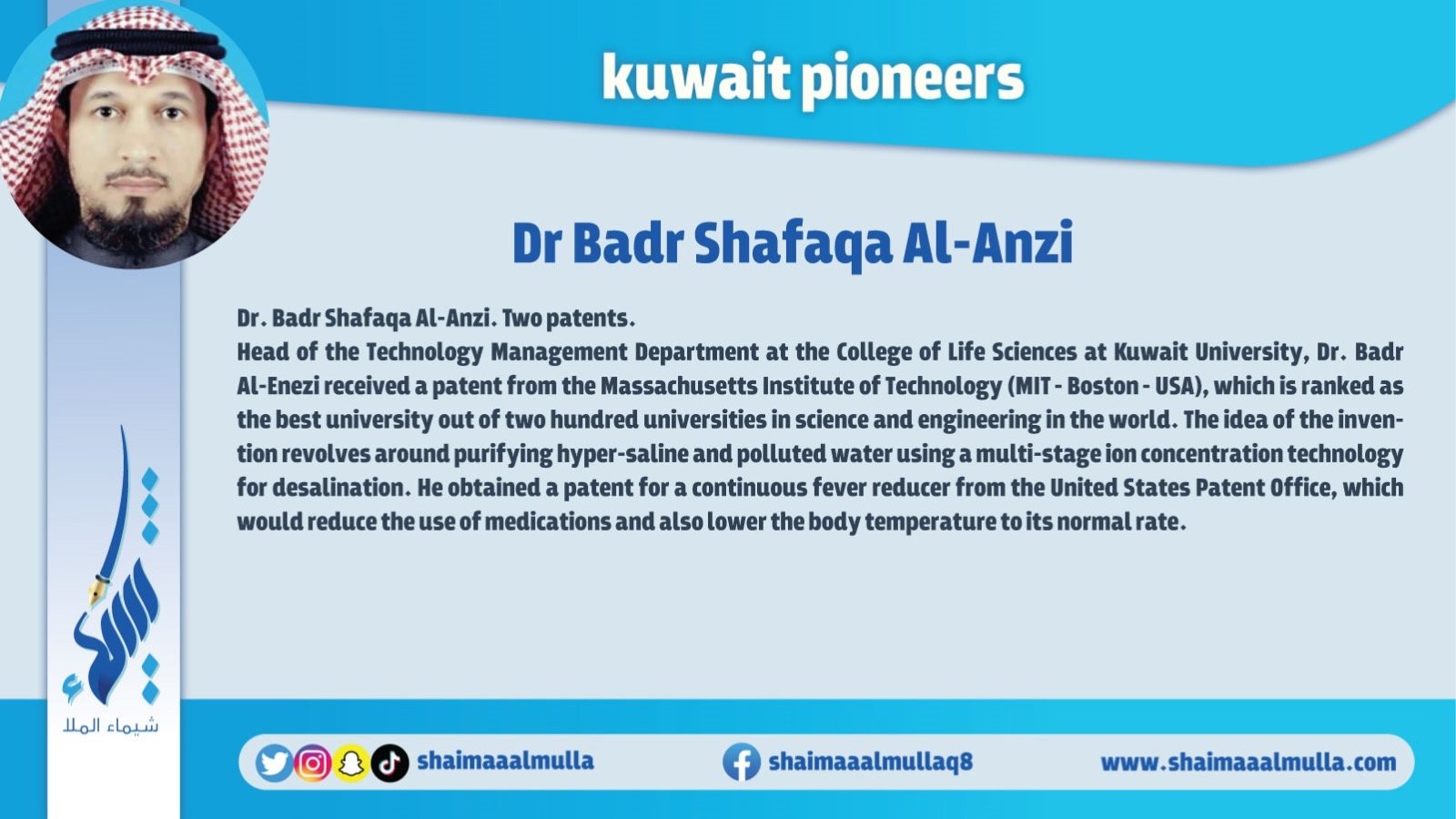 kuwait pioneers

Dr Badr Shafaqa Al-Anzi

Dr. Badr Shafaqa Al-Anzi. Two patents.
Head of the Technology Management Department at the College of Life Sciences at Kuwait University, Dr. Badr Al-Enezi received a patent from the Massachusetts Institute of Technology (MIT - Boston - USA), which is ranked as the best university out of two hundred universities in science and engineering in the world. The idea of the invention revolves around purifying hyper-saline and polluted water using a multi-stage ion concentration technology for desalination. He obtained a patent for a continuous fever reducer from the United States Patent Office, which would reduce the use of medications and also lower the body temperature to its normal rate.

شيماء الملا

shaimaaalmulla

shaimaaalmullaq8

www.shaimaaalmulla.com